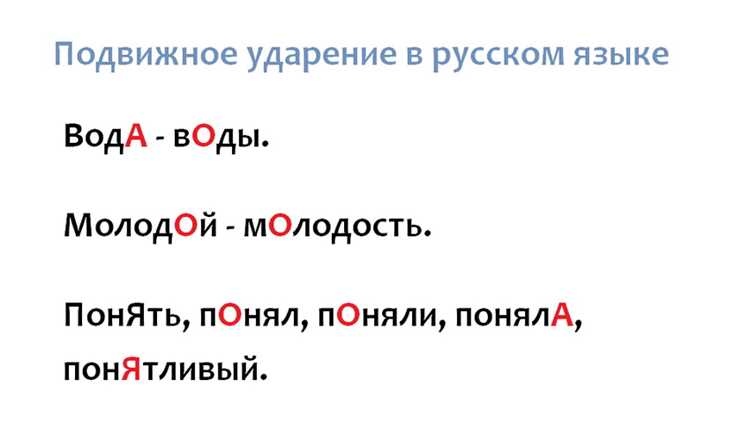 Подвижное ударение в русском языке

ВодА - вОды.

МолодОй - мОлодость.

ПонЯть, пОнял, пОняли, понялА, понЯтливый.